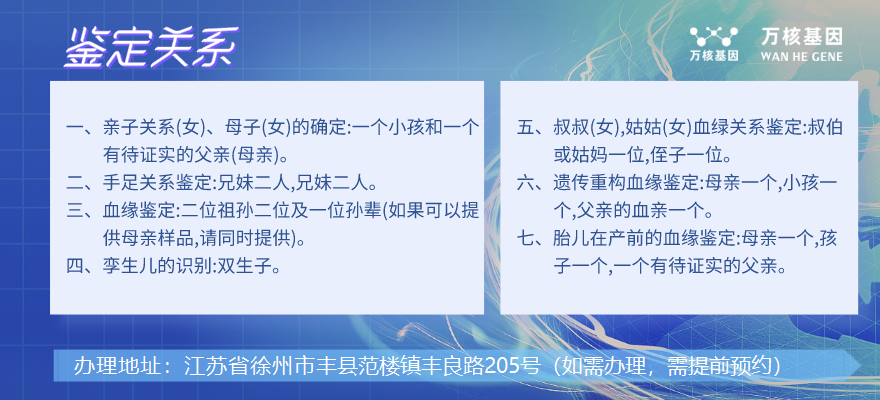 鉴定关系

万核基因

万核基因
WAN HE GENE

一、亲子关系(女)、母子(女)的确定:一个小孩和一个有待证实的父亲(母亲)。
二、手足关系鉴定:兄妹二人,兄妹二人。
三、血缘鉴定:二位祖孙二位及一位孙辈(如果可以提供母亲样品,请同时提供)。
四、孪生儿的识别:双生子。

五、叔叔(女),姑姑(女)血绿关系鉴定:叔伯或姑妈一位,侄子一位。
六、遗传重构血缘鉴定:母亲一个,小孩一个,父亲的血亲一个。
七、胎儿在产前的血缘鉴定:母亲一个,孩子一个,一个有待证实的父亲。

办理地址：江苏省徐州市丰县范楼镇丰良路205号（如需办理，需提前预约）